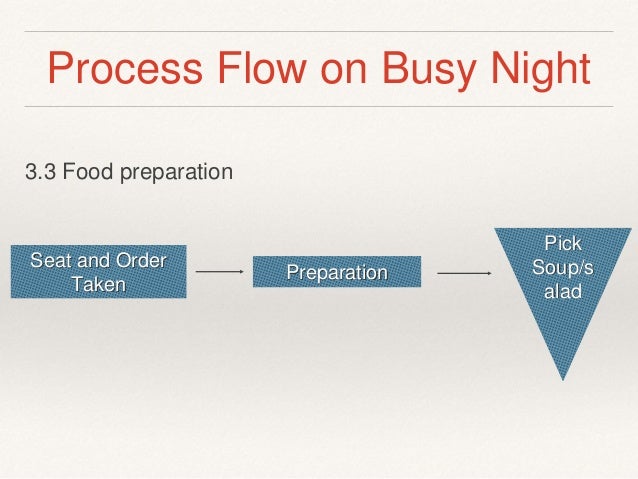 Process Flow on Busy Night

3.3 Food preparation

Seat and Order Taken

Preparation

Pick Soup/s alad